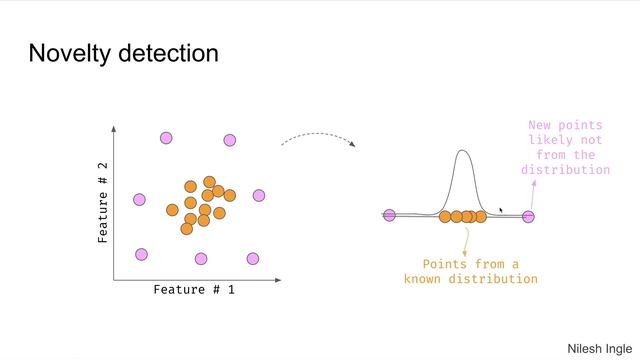 Novelty detection

Feature # 2

Feature # 1

New points likely not from the distribution

Points from a known distribution

Nilesh Ingle